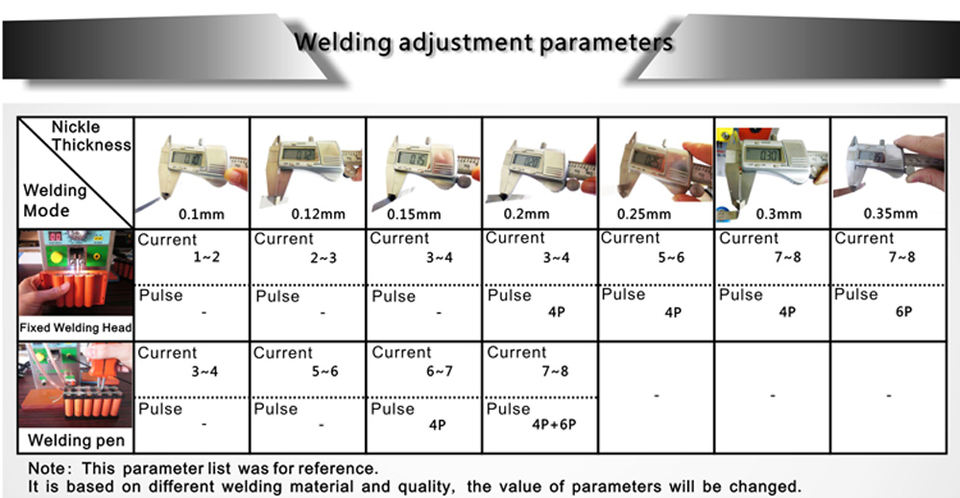 Welding adjustment parameters

| Nickle Thickness / Welding Mode | 0.1mm | 0.12mm | 0.15mm | 0.2mm | 0.25mm | 0.3mm | 0.35mm |
|---|---|---|---|---|---|---|---|
| Fixed Welding Head | Current 1~2 | Current 2~3 | Current 3~4 | Current 3~4 | Current 5~6 | Current 7~8 | Current 7~8 |
| | Pulse - | Pulse - | Pulse - | Pulse 4P | Pulse 4P | Pulse 4P | Pulse 6P |
| Welding pen | Current 3~4 | Current 5~6 | Current 6~7 | Current 7~8 | - | - | - |
| | Pulse - | Pulse - | Pulse 4P | Pulse 4P+6P | | | |

Note: This parameter list was for reference.
It is based on different welding material and quality, the value of parameters will be changed.